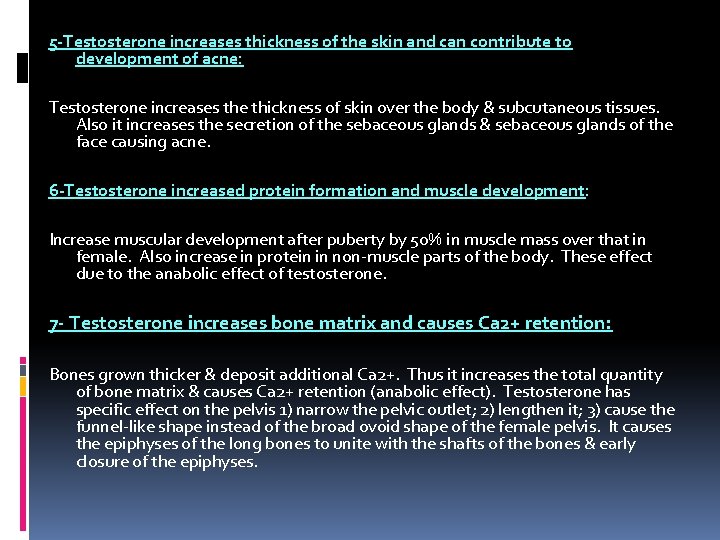 5-Testosterone increases thickness of the skin and can contribute to development of acne:

Testosterone increases the thickness of skin over the body & subcutaneous tissues. Also it increases the secretion of the sebaceous glands & sebaceous glands of the face causing acne.

6-Testosterone increased protein formation and muscle development:

Increase muscular development after puberty by 50% in muscle mass over that in female. Also increase in protein in non-muscle parts of the body. These effect due to the anabolic effect of testosterone.

7- Testosterone increases bone matrix and causes Ca2+ retention:

Bones grown thicker & deposit additional Ca2+. Thus it increases the total quantity of bone matrix & causes Ca2+ retention (anabolic effect). Testosterone has specific effect on the pelvis 1) narrow the pelvic outlet; 2) lengthen it; 3) cause the funnel-like shape instead of the broad ovoid shape of the female pelvis. It causes the epiphyses of the long bones to unite with the shafts of the bones & early closure of the epiphyses.